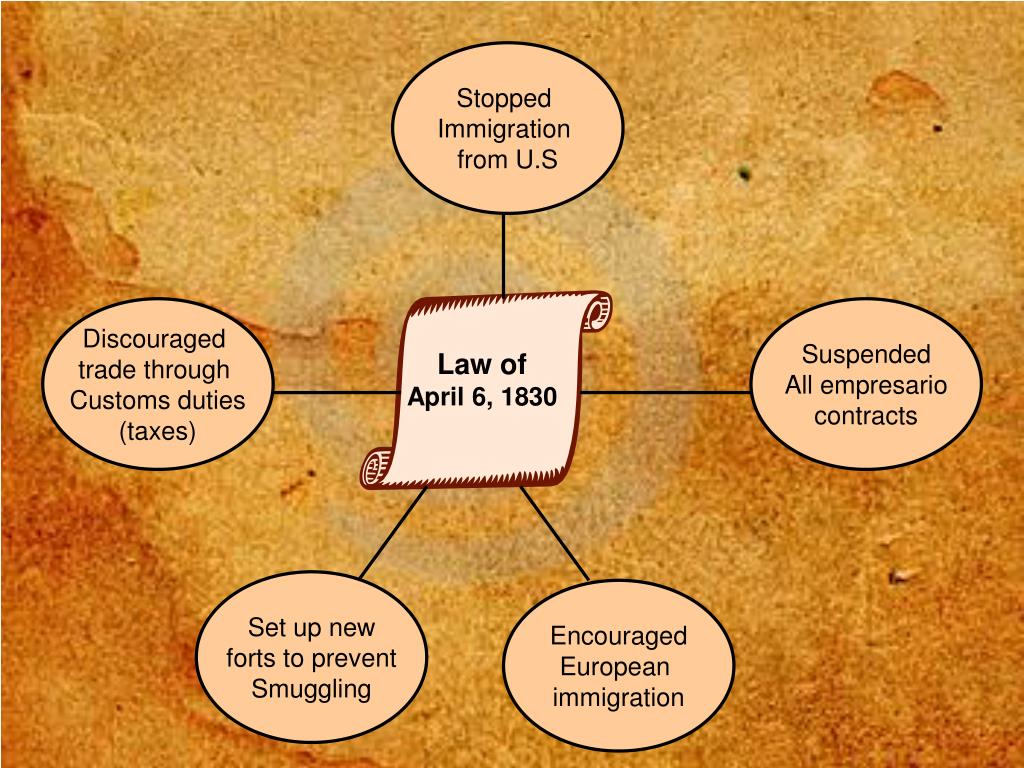 Stopped Immigration from U.S

Discouraged trade through Customs duties (taxes)

Law of April 6, 1830

Suspended All empresario contracts

Set up new forts to prevent Smuggling

Encouraged European immigration